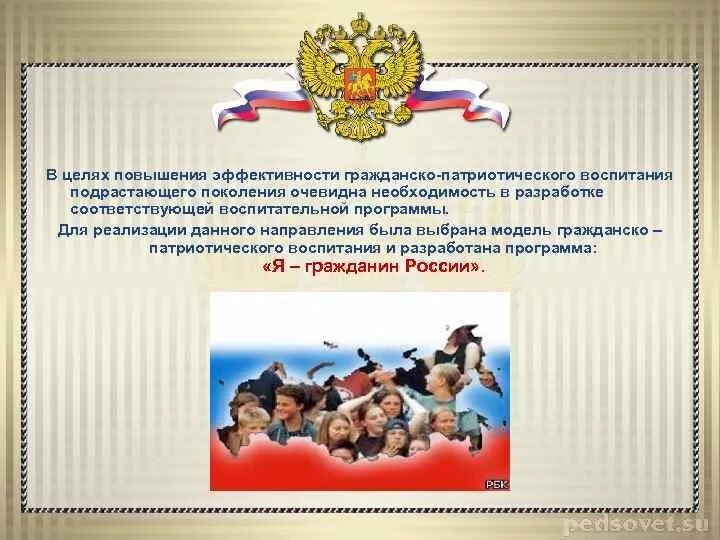 В целях повышения эффективности гражданско-патриотического воспитания подрастающего поколения очевидна необходимость в разработке соответствующей воспитательной программы.

Для реализации данного направления была выбрана модель гражданско – патриотического воспитания и разработана программа: «Я – гражданин России».

РБК

pedsovet.su